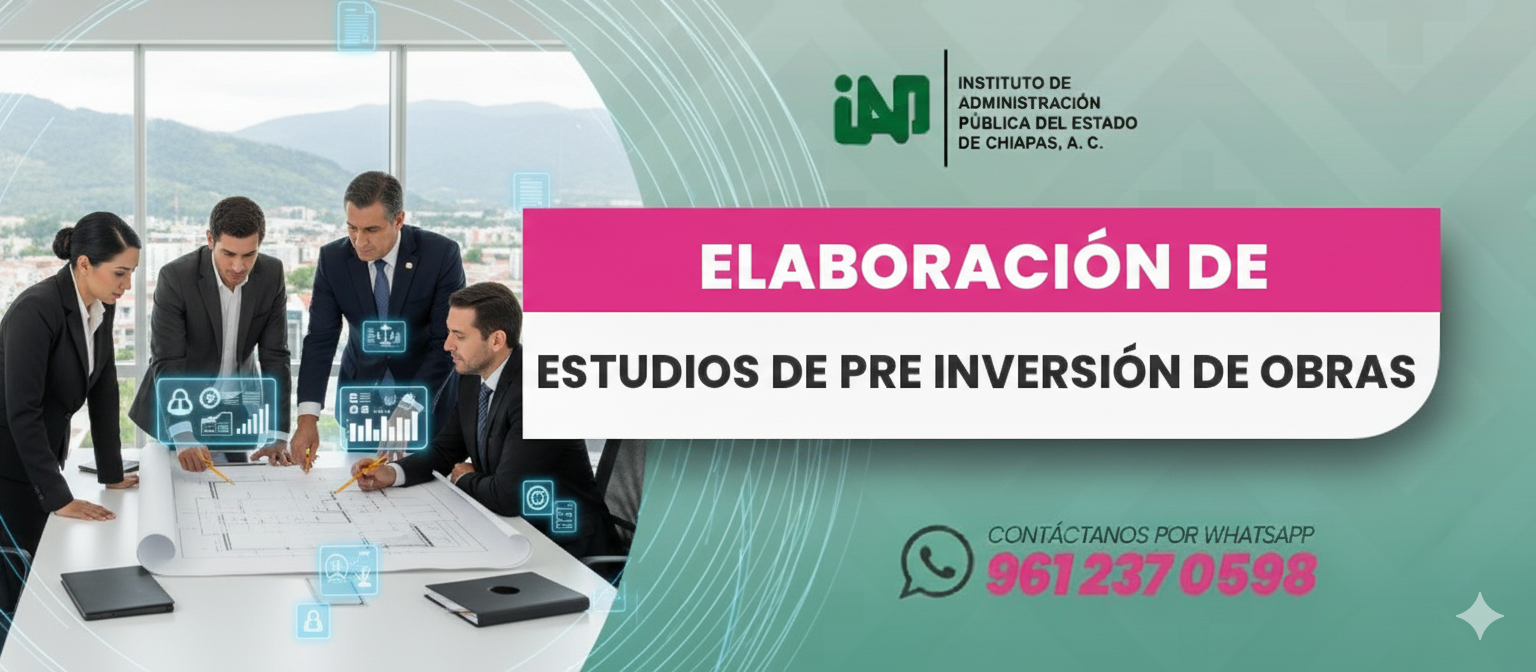 iAP

INSTITUTO DE ADMINISTRACIÓN PÚBLICA DEL ESTADO DE CHIAPAS, A. C.

ELABORACIÓN DE

ESTUDIOS DE PRE INVERSIÓN DE OBRAS

CONTÁCTANOS POR WHATSAPP
961 237 0598